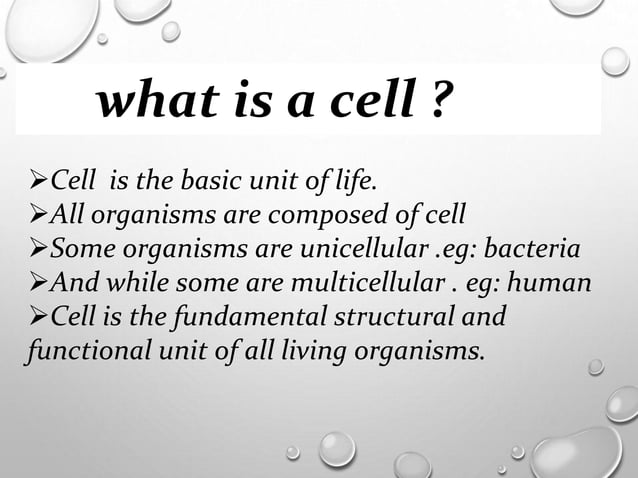 what is a cell ?

➢Cell is the basic unit of life.
➢All organisms are composed of cell
➢Some organisms are unicellular .eg: bacteria
➢And while some are multicellular . eg: human
➢Cell is the fundamental structural and functional unit of all living organisms.